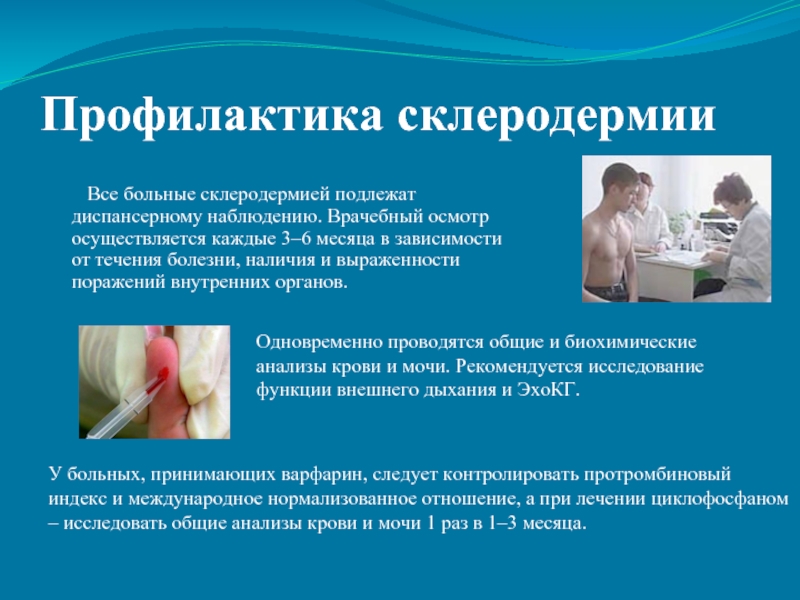 Профилактика склеродермии

Все больные склеродермией подлежат диспансерному наблюдению. Врачебный осмотр осуществляется каждые 3–6 месяца в зависимости от течения болезни, наличия и выраженности поражений внутренних органов.

Одновременно проводятся общие и биохимические анализы крови и мочи. Рекомендуется исследование функции внешнего дыхания и ЭхоКГ.

У больных, принимающих варфарин, следует контролировать протромбиновый индекс и международное нормализованное отношение, а при лечении циклофосфаном – исследовать общие анализы крови и мочи 1 раз в 1–3 месяца.